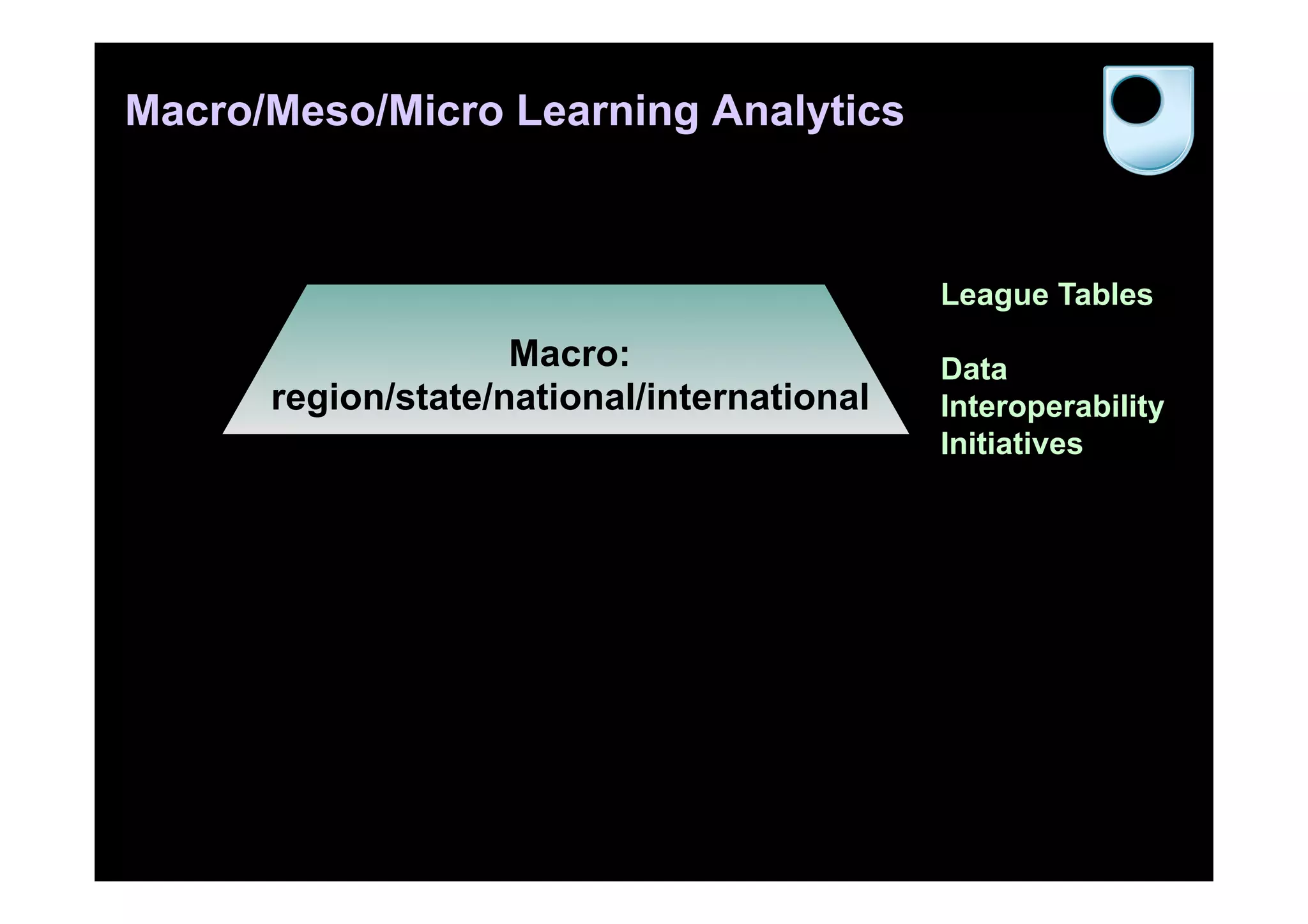 Macro/Meso/Micro Learning Analytics

Macro:
region/state/national/international

League Tables

Data
Interoperability
Initiatives